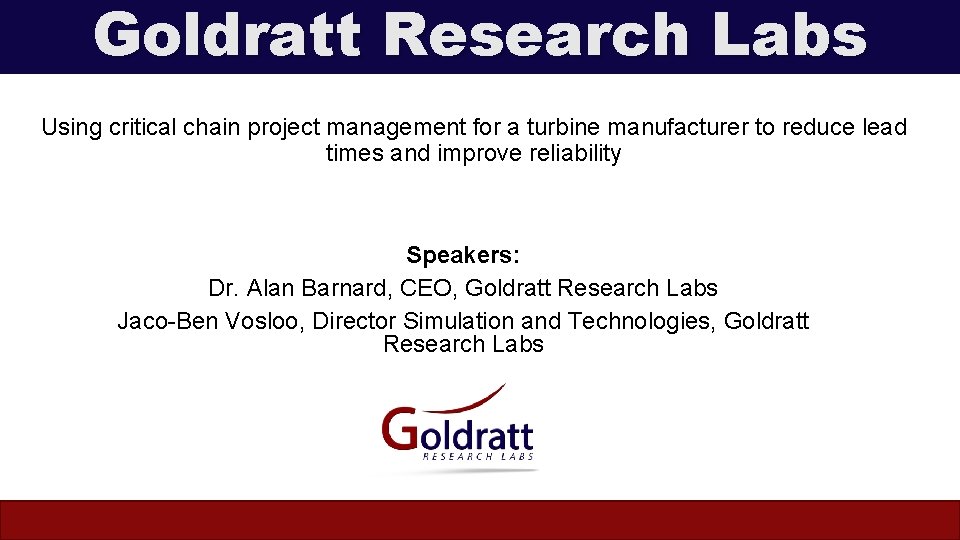 Goldratt Research Labs

Using critical chain project management for a turbine manufacturer to reduce lead times and improve reliability

Speakers:
Dr. Alan Barnard, CEO, Goldratt Research Labs
Jaco-Ben Vosloo, Director Simulation and Technologies, Goldratt Research Labs

Goldratt
RESEARCH LABS